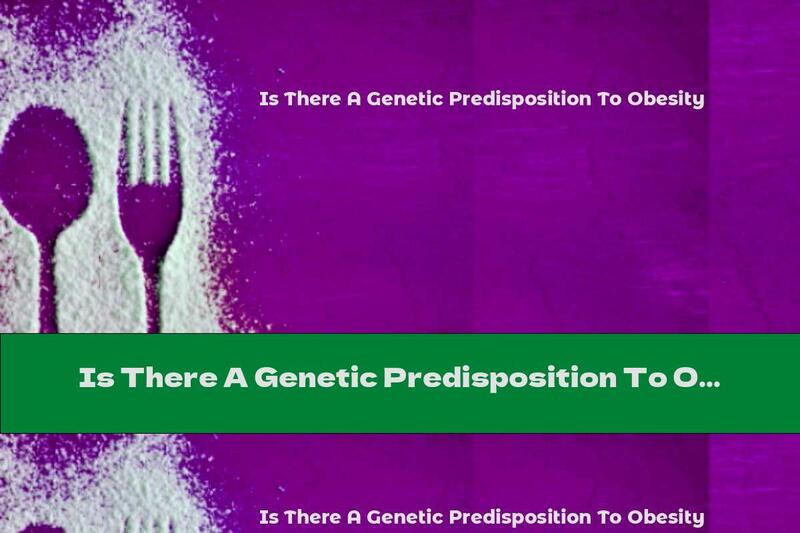 Is There A Genetic Predisposition To Obesity

Is There A Genetic Predisposition To O...

Is There A Genetic Predisposition To Obesity